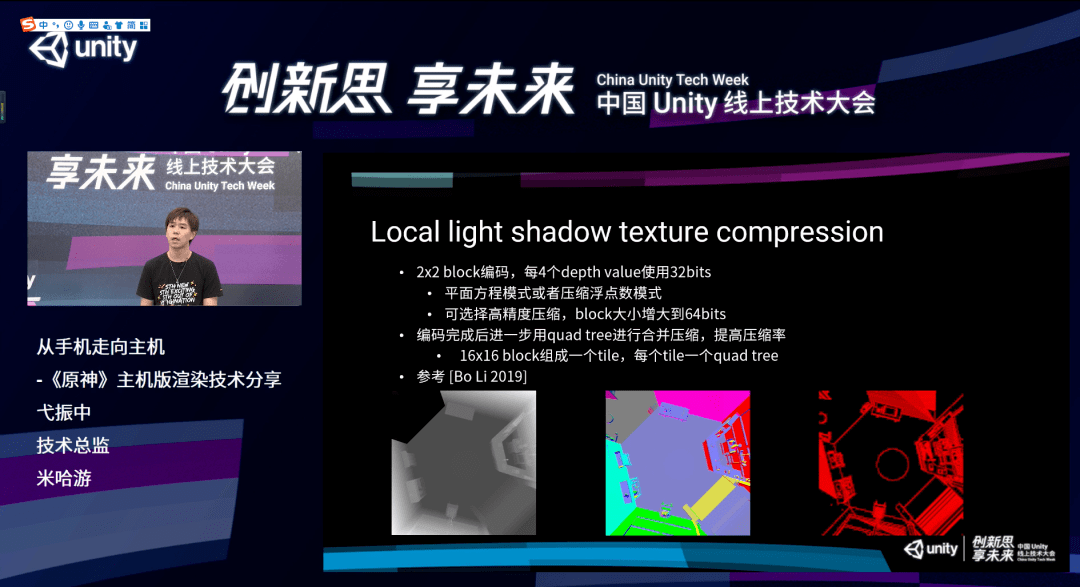 unity

创新思 享未来 China Unity Tech Week 中国 Unity 线上技术大会

享未来 线上技术大会 China Unity Tech Week

从手机走向主机
-《原神》主机版渲染技术分享
弋振中
技术总监
米哈游

Local light shadow texture compression

• 2x2 block编码，每4个depth value使用32bits
  • 平面方程模式或者压缩浮点数模式
  • 可选择高精度压缩，block大小增大到64bits
• 编码完成后进一步用quad tree进行合并压缩，提高压缩率
  • 16x16 block组成一个tile，每个tile一个quad tree
• 参考 [Bo Li 2019]

unity 创新思 享未来 中国 Unity 线上技术大会 China Unity Tech Week